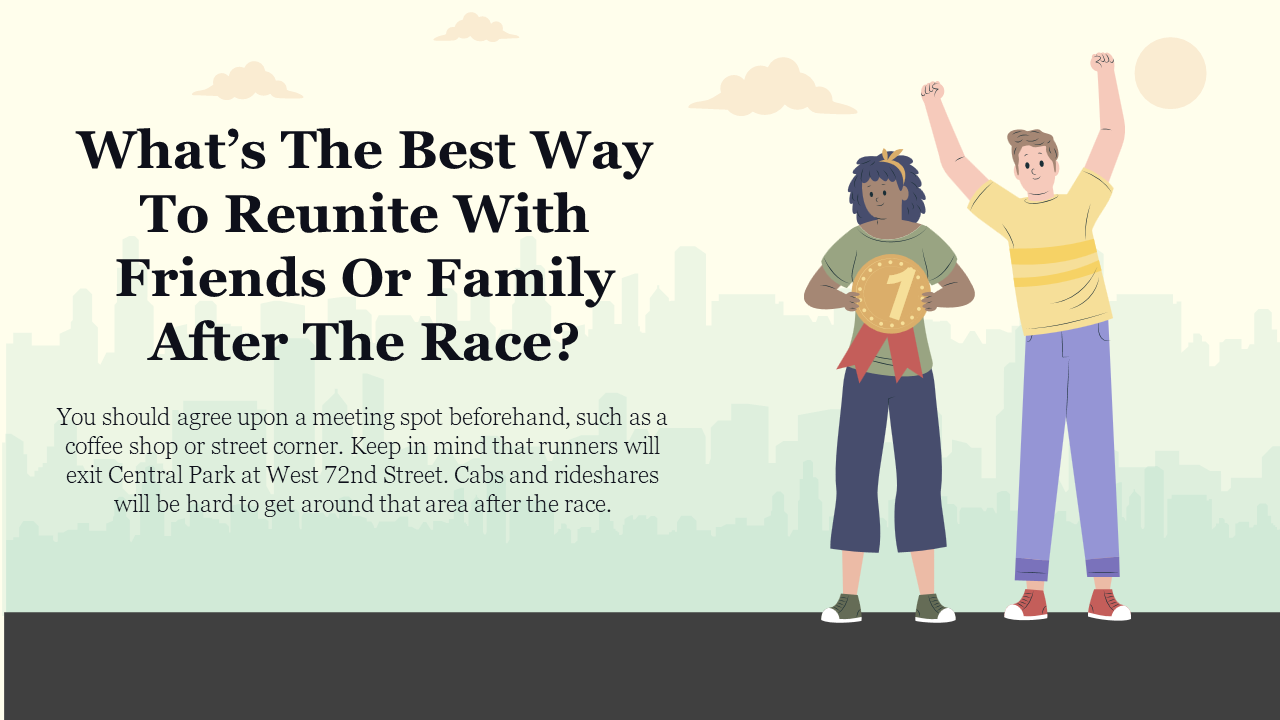 What’s The Best Way To Reunite With Friends Or Family After The Race?

You should agree upon a meeting spot beforehand, such as a coffee shop or street corner. Keep in mind that runners will exit Central Park at West 72nd Street. Cabs and rideshares will be hard to get around that area after the race.

1